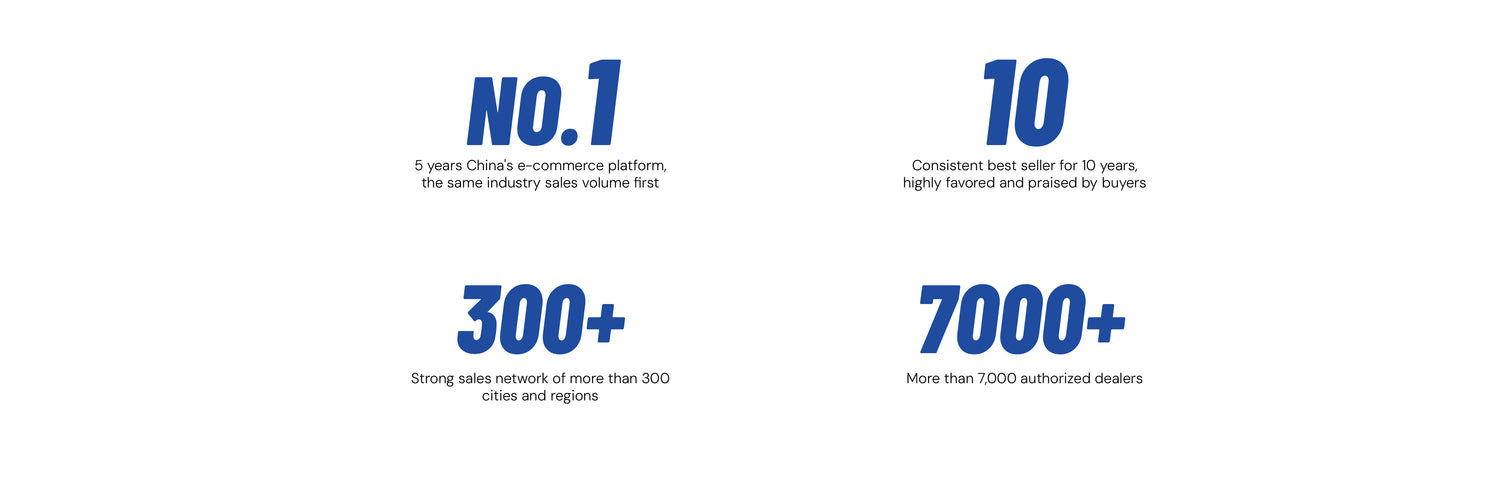 NO.1

5 years China's e-commerce platform, the same industry sales volume first

10

Consistent best seller for 10 years, highly favored and praised by buyers

300+

Strong sales network of more than 300 cities and regions

7000+

More than 7,000 authorized dealers